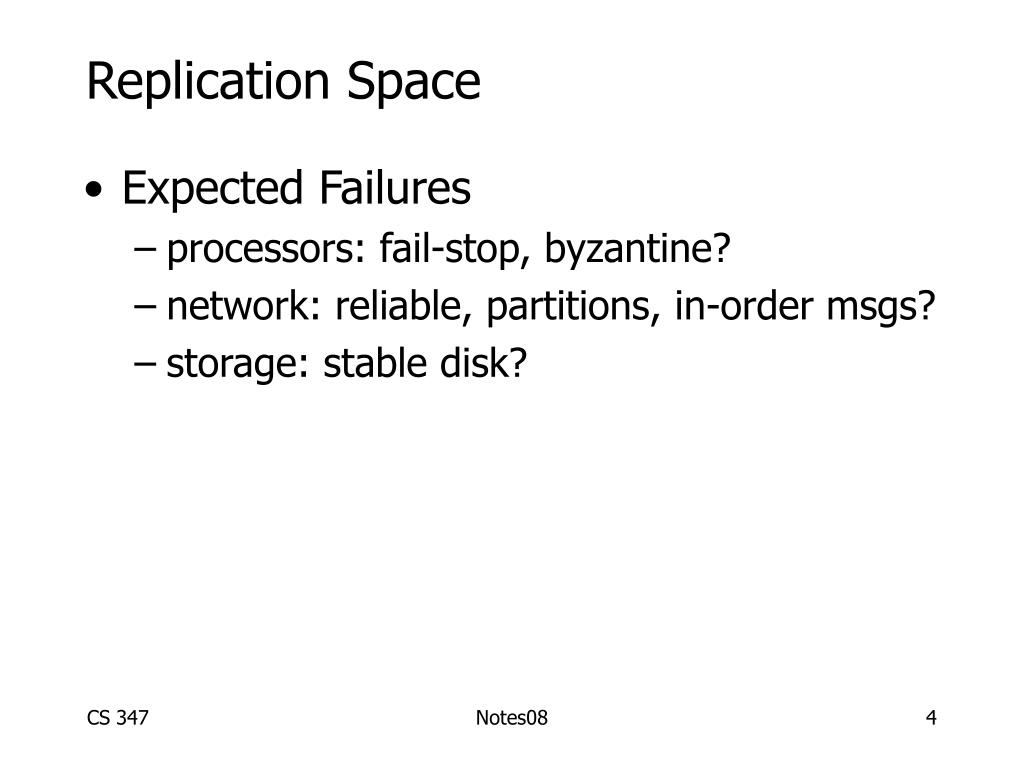 Replication Space

• Expected Failures
– processors: fail-stop, byzantine?
– network: reliable, partitions, in-order msgs?
– storage: stable disk?

CS 347

Notes08

4